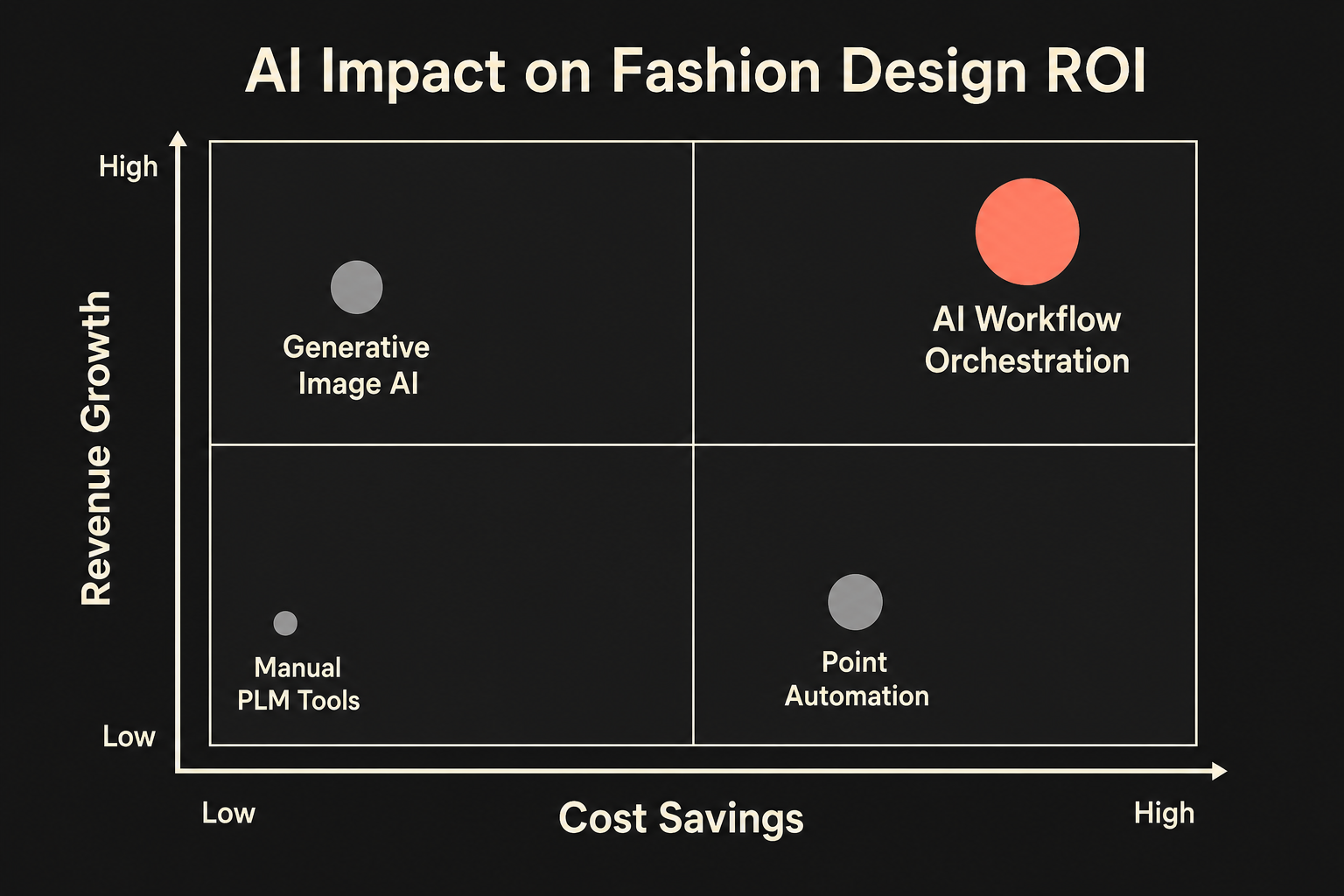 AI Impact on Fashion Design ROI

High

Revenue Growth

Low

Generative Image AI

AI Workflow Orchestration

Manual PLM Tools

Point Automation

Low

Cost Savings

High